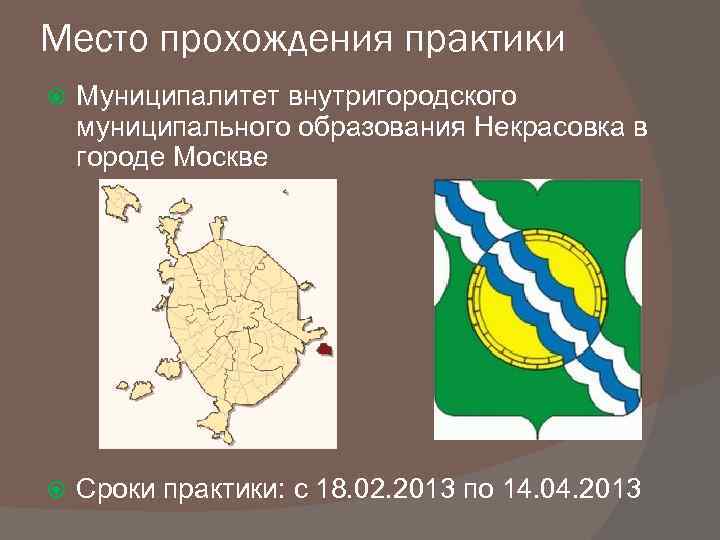 Место прохождения практики

Муниципалитет внутригородского муниципального образования Некрасовка в городе Москве

Сроки практики: с 18.02.2013 по 14.04.2013